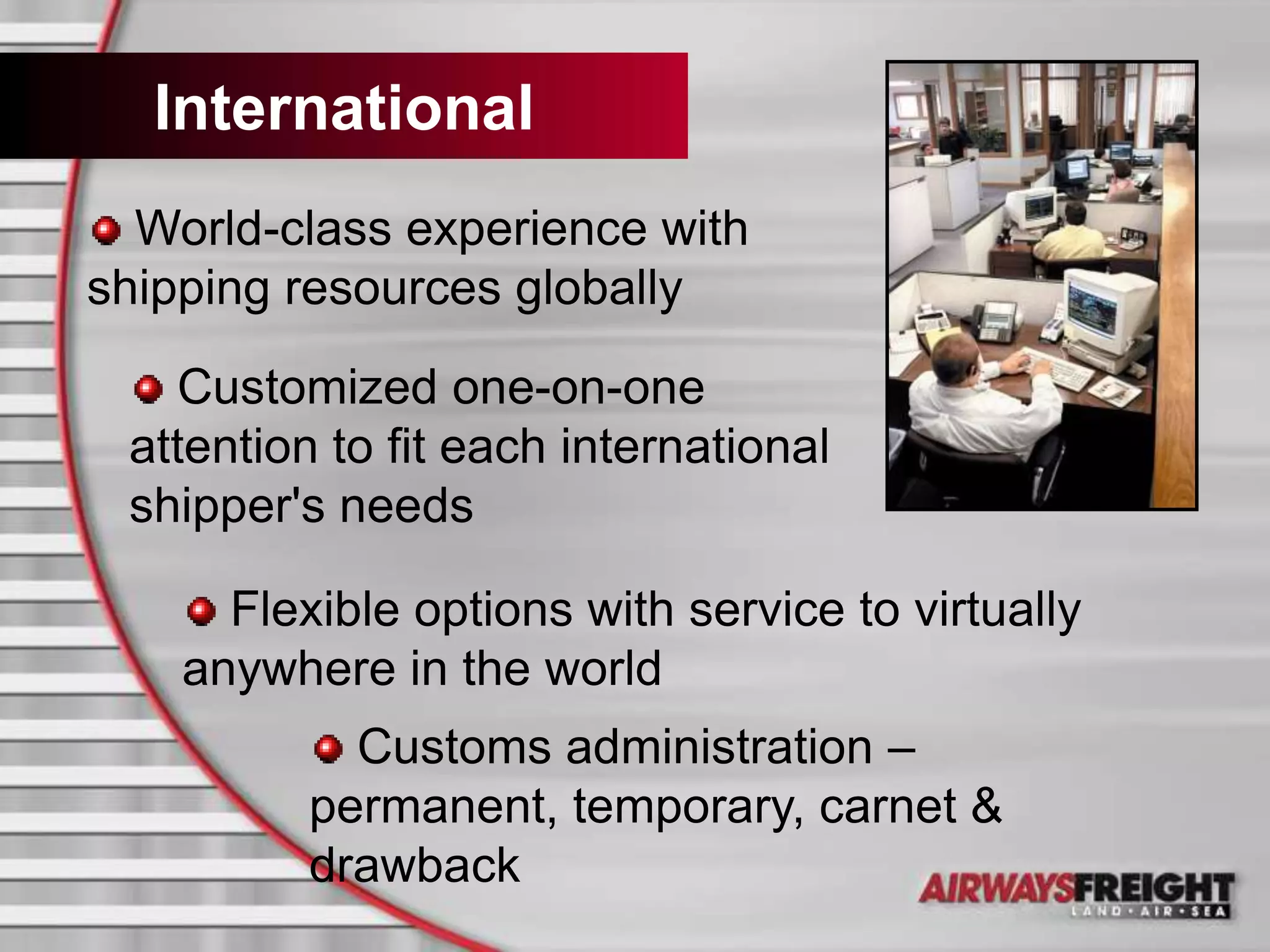 International

World-class experience with shipping resources globally

Customized one-on-one attention to fit each international shipper's needs

Flexible options with service to virtually anywhere in the world

Customs administration – permanent, temporary, carnet & drawback

AIRWAYSFREIGHT
LAND • AIR • SEA